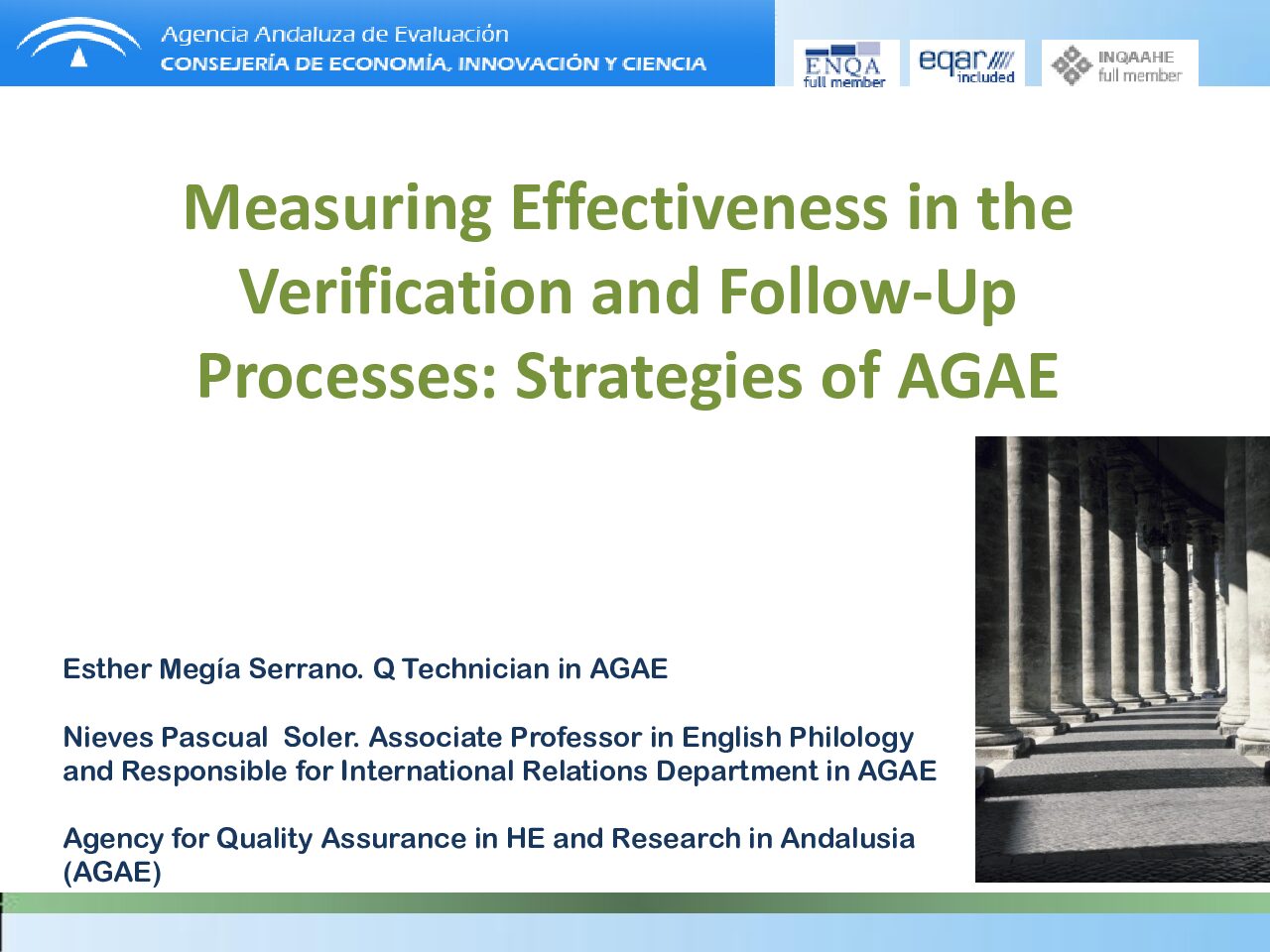 Agencia Andaluza de Evaluación
CONSEJERÍA DE ECONOMÍA, INNOVACIÓN Y CIENCIA

ENQA full member

eqar//// included

INQAAHE full member

Measuring Effectiveness in the Verification and Follow-Up Processes: Strategies of AGAE

Esther Megía Serrano. Q Technician in AGAE

Nieves Pascual Soler. Associate Professor in English Philology and Responsible for International Relations Department in AGAE

Agency for Quality Assurance in HE and Research in Andalusia (AGAE)